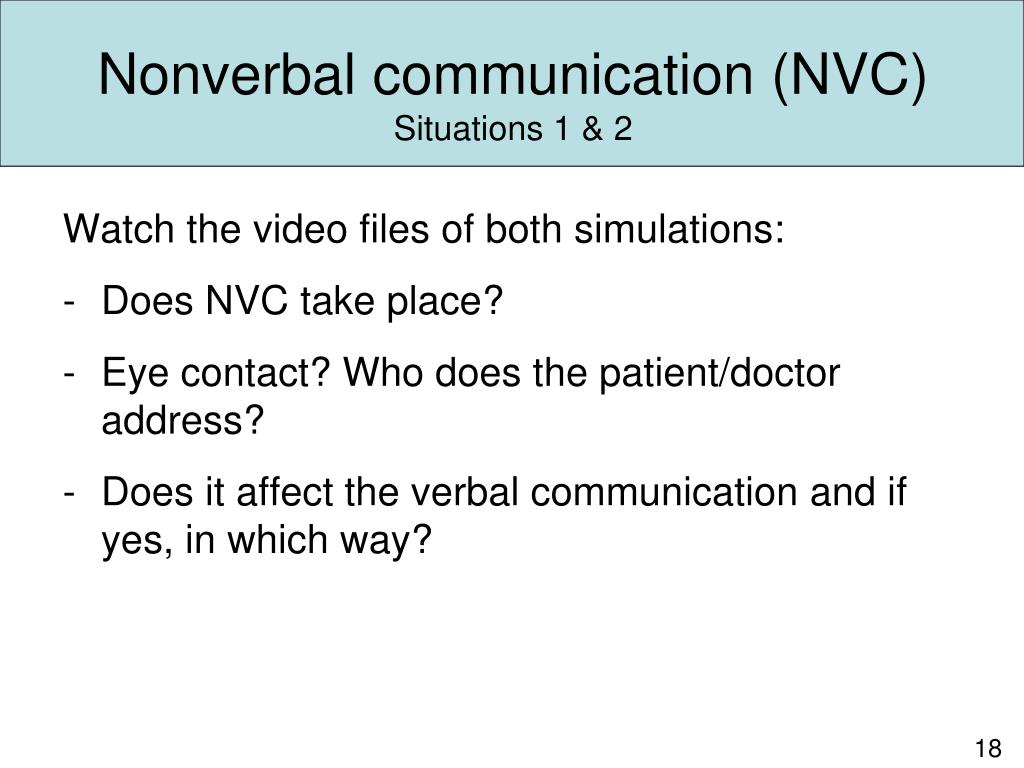 Nonverbal communication (NVC)
Situations 1 & 2

Watch the video files of both simulations:

- Does NVC take place?

- Eye contact? Who does the patient/doctor address?

- Does it affect the verbal communication and if yes, in which way?

18